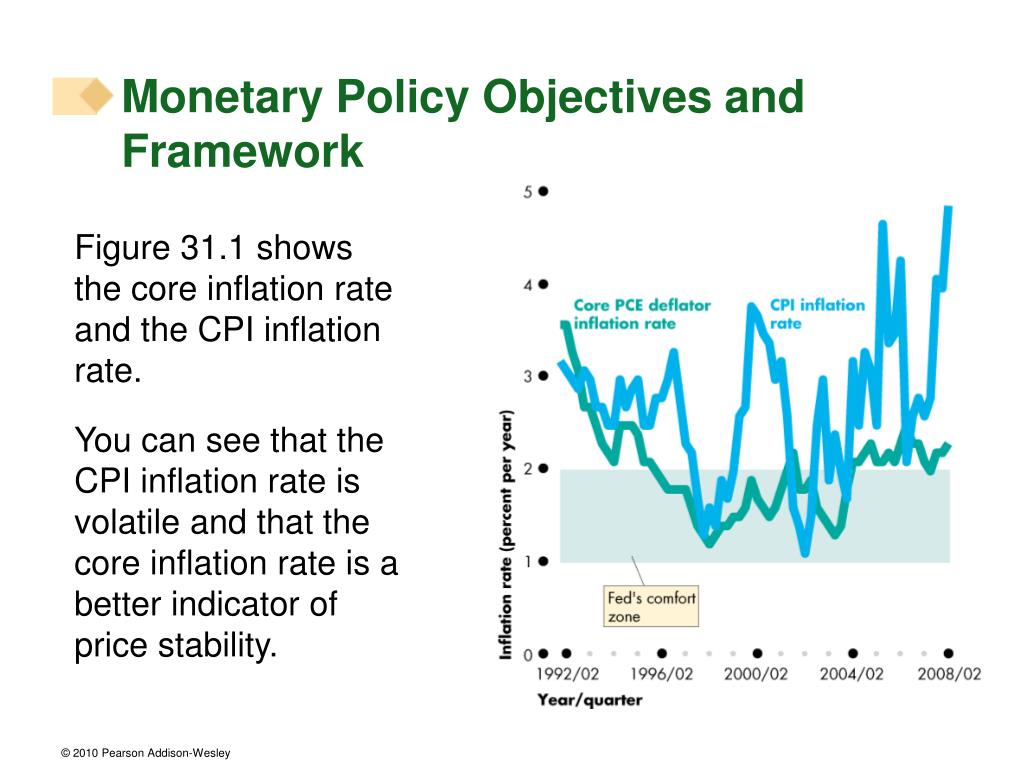 Monetary Policy Objectives and Framework

Figure 31.1 shows the core inflation rate and the CPI inflation rate.

You can see that the CPI inflation rate is volatile and that the core inflation rate is a better indicator of price stability.

5
4
3
2
1
0

Inflation rate (percent per year)

Core PCE deflator inflation rate

CPI inflation rate

Fed's comfort zone

1992/02
1996/02
2000/02
2004/02
2008/02

Year/quarter

© 2010 Pearson Addison-Wesley